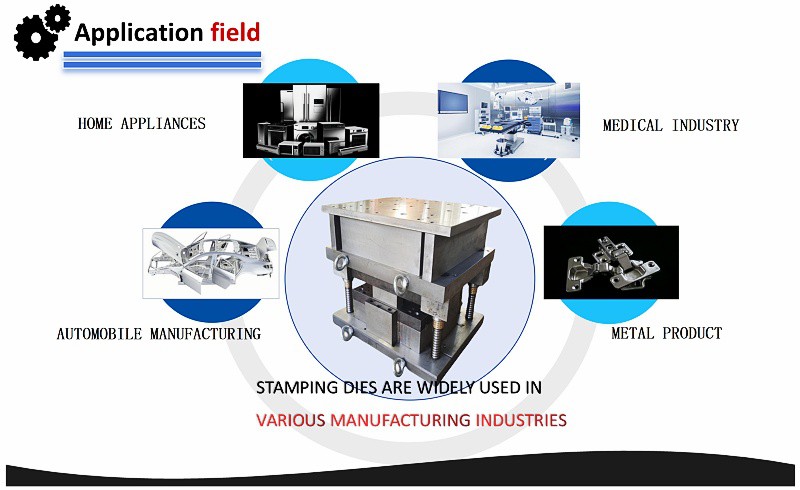 Application field

HOME APPLIANCES

MEDICAL INDUSTRY

AUTOMOBILE MANUFACTURING

METAL PRODUCT

STAMPING DIES ARE WIDELY USED IN

VARIOUS MANUFACTURING INDUSTRIES